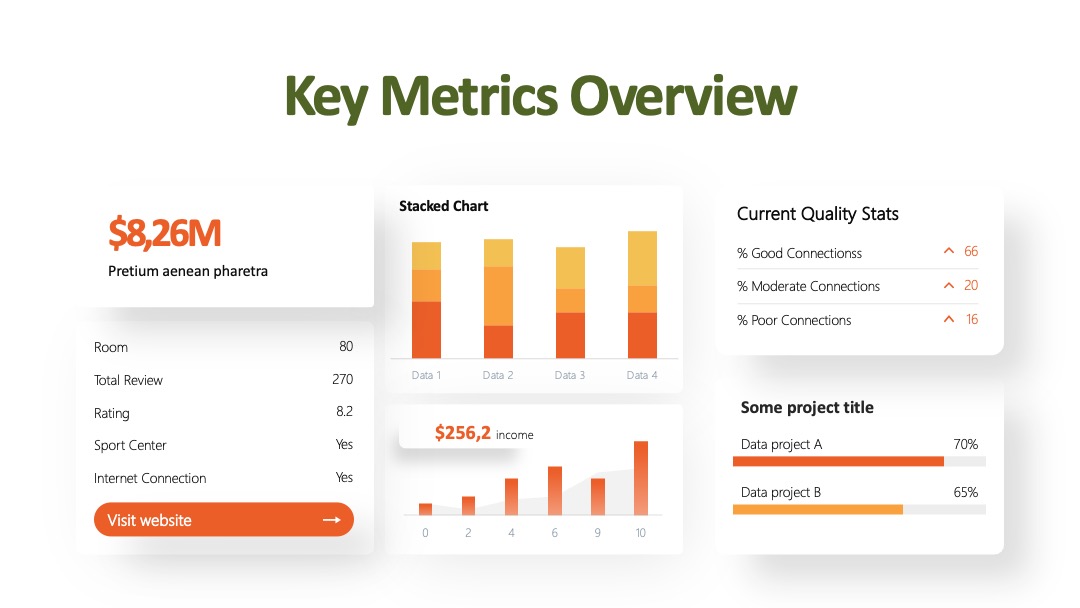 Key Metrics Overview

$8,26M
Pretium aenean pharetra

| Room | 80 |
|---|---|
| Total Review | 270 |
| Rating | 8.2 |
| Sport Center | Yes |
| Internet Connection | Yes |

Visit website →

Stacked Chart

Data 1 Data 2 Data 3 Data 4

$256,2 income

0 2 4 6 9 10

Current Quality Stats

| % Good Connectionss | 66 |
|---|---|
| % Moderate Connections | 20 |
| % Poor Connections | 16 |

Some project title

Data project A 70%

Data project B 65%